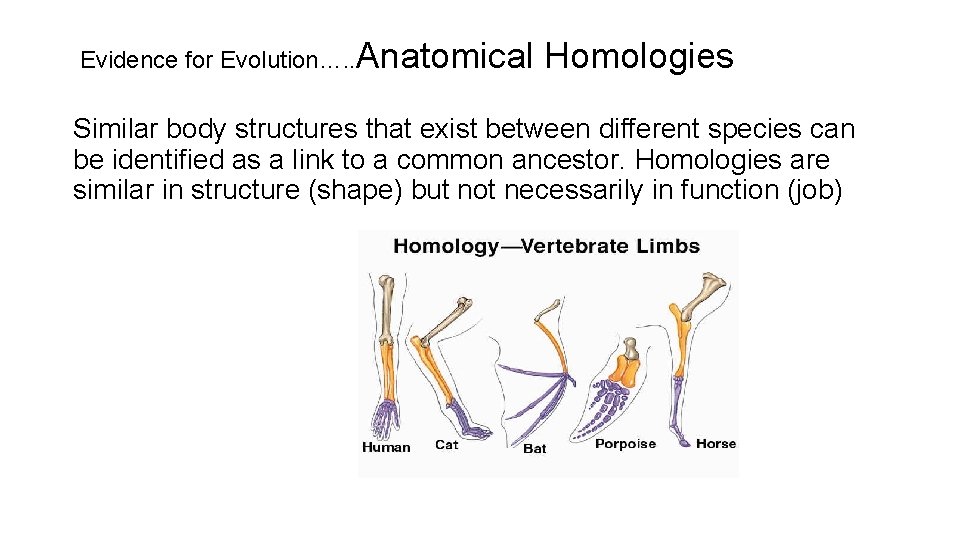 Evidence for Evolution…..Anatomical Homologies

Similar body structures that exist between different species can be identified as a link to a common ancestor. Homologies are similar in structure (shape) but not necessarily in function (job)

Homology—Vertebrate Limbs

Human Cat Bat Porpoise Horse